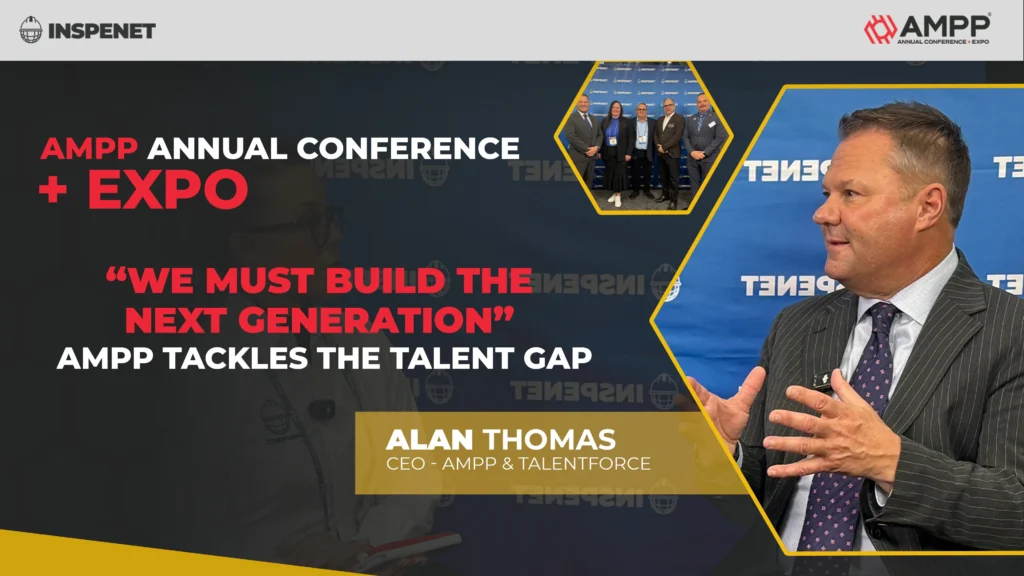 INSPENET

AMPP
ANNUAL CONFERENCE + EXPO

AMPP ANNUAL CONFERENCE + EXPO

"WE MUST BUILD THE NEXT GENERATION"
AMPP TACKLES THE TALENT GAP

ALAN THOMAS
CEO - AMPP & TALENTFORCE